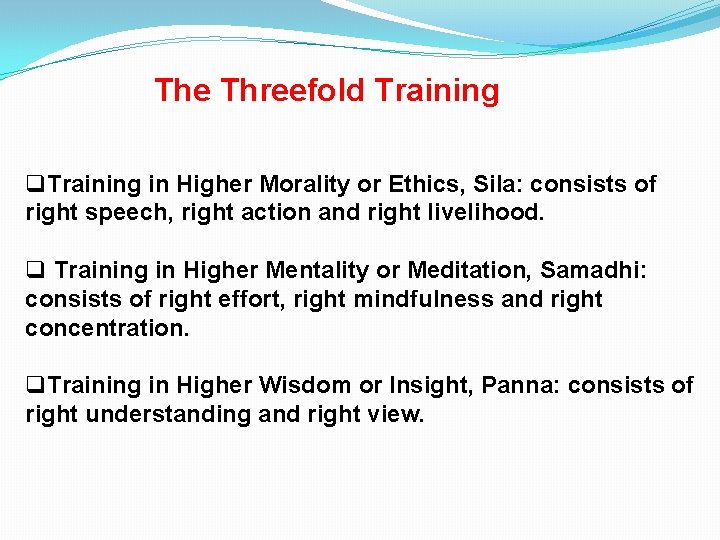 The Threefold Training

❑Training in Higher Morality or Ethics, Sila: consists of right speech, right action and right livelihood.

❑ Training in Higher Mentality or Meditation, Samadhi: consists of right effort, right mindfulness and right concentration.

❑Training in Higher Wisdom or Insight, Panna: consists of right understanding and right view.